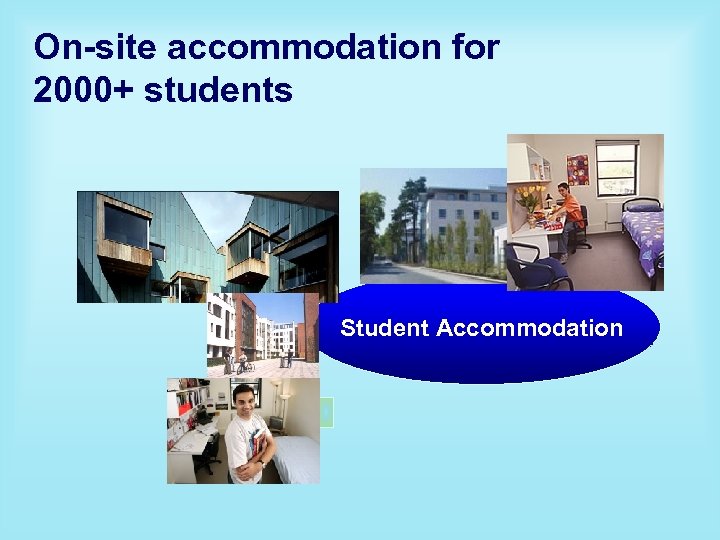 On-site accommodation for 2000+ students

Student Accommodation